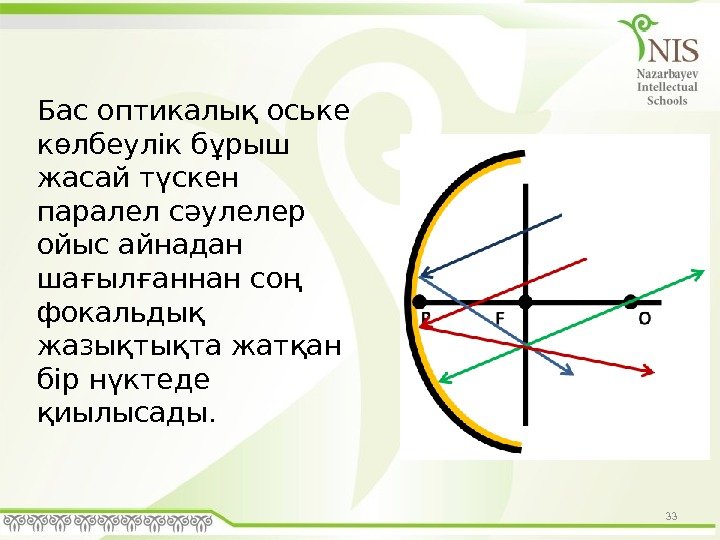 NIS
Nazarbayev
Intellectual
Schools

Бас оптикалық оське көлбеулік бұрыш жасай түскен паралел сәулелер ойыс айнадан шағылғаннан соң фокальдық жазықтықта жатқан бір нүктеде қиылысады.

P
F
O

33